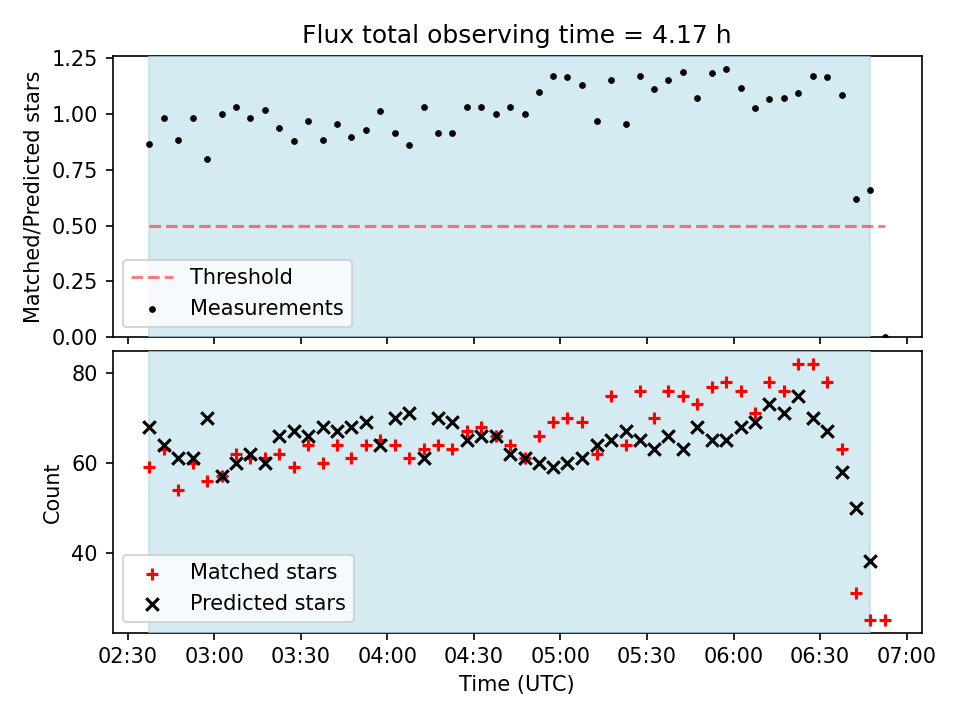 Flux total observing time = 4.17 h

Matched/Predicted stars

1.25
1.00
0.75
0.50
0.25
0.00

Threshold
Measurements

Count

80
60
40

Matched stars
Predicted stars

02:30 03:00 03:30 04:00 04:30 05:00 05:30 06:00 06:30 07:00

Time (UTC)